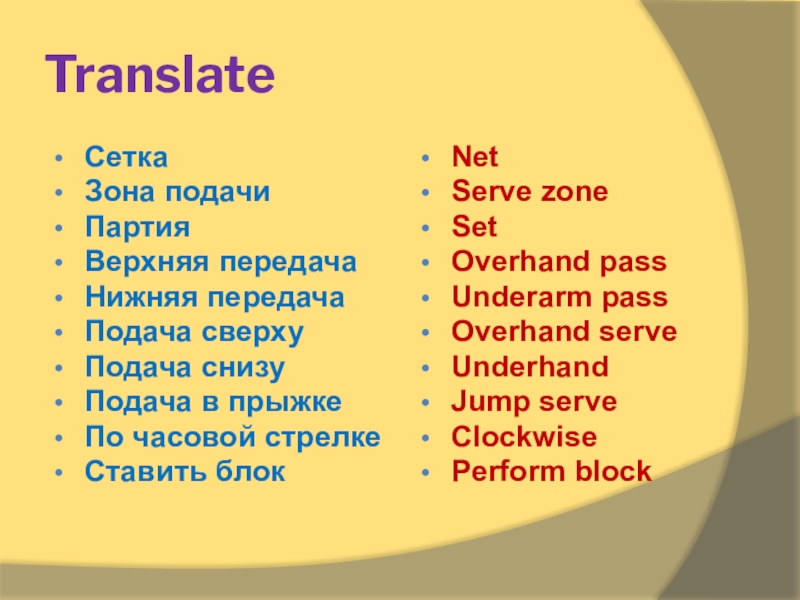 Translate

- Сетка
- Зона подачи
- Партия
- Верхняя передача
- Нижняя передача
- Подача сверху
- Подача снизу
- Подача в прыжке
- По часовой стрелке
- Ставить блок

- Net
- Serve zone
- Set
- Overhand pass
- Underarm pass
- Overhand serve
- Underhand
- Jump serve
- Clockwise
- Perform block